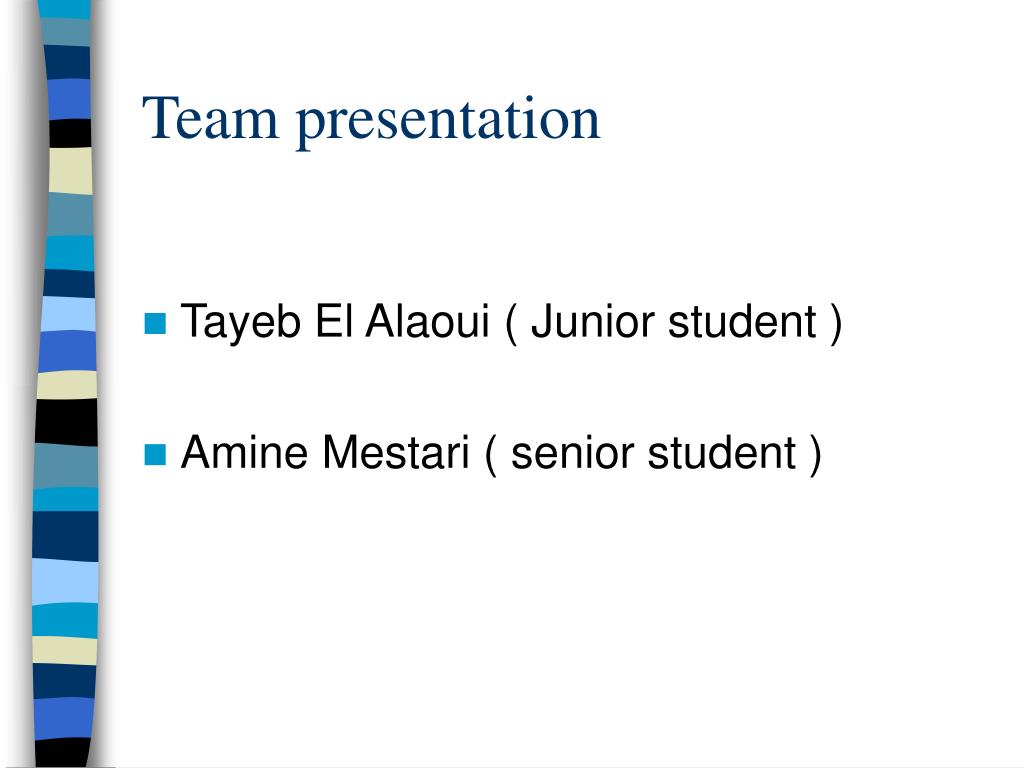 Team presentation

Tayeb El Alaoui ( Junior student )

Amine Mestari ( senior student )